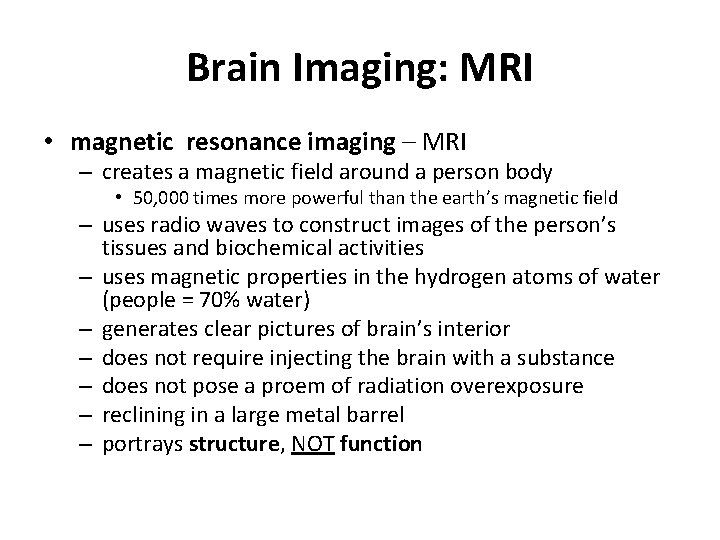 Brain Imaging: MRI

• magnetic resonance imaging – MRI
– creates a magnetic field around a person body
• 50,000 times more powerful than the earth's magnetic field
– uses radio waves to construct images of the person's tissues and biochemical activities
– uses magnetic properties in the hydrogen atoms of water (people = 70% water)
– generates clear pictures of brain's interior
– does not require injecting the brain with a substance
– does not pose a proem of radiation overexposure
– reclining in a large metal barrel
– portrays structure, NOT function